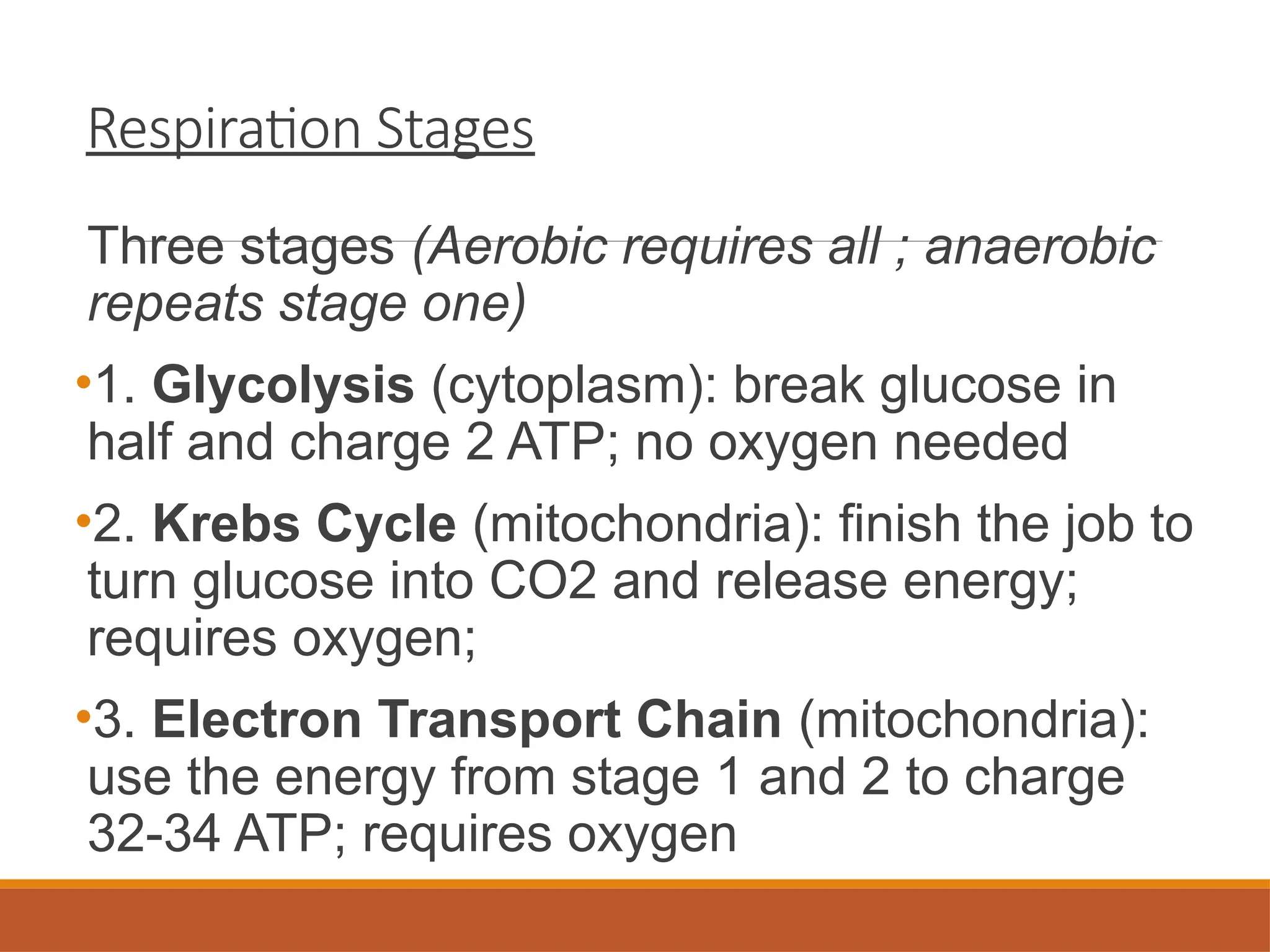 Respiration Stages

Three stages (Aerobic requires all ; anaerobic repeats stage one)

•1. Glycolysis (cytoplasm): break glucose in half and charge 2 ATP; no oxygen needed

•2. Krebs Cycle (mitochondria): finish the job to turn glucose into CO2 and release energy; requires oxygen;

•3. Electron Transport Chain (mitochondria): use the energy from stage 1 and 2 to charge 32-34 ATP; requires oxygen